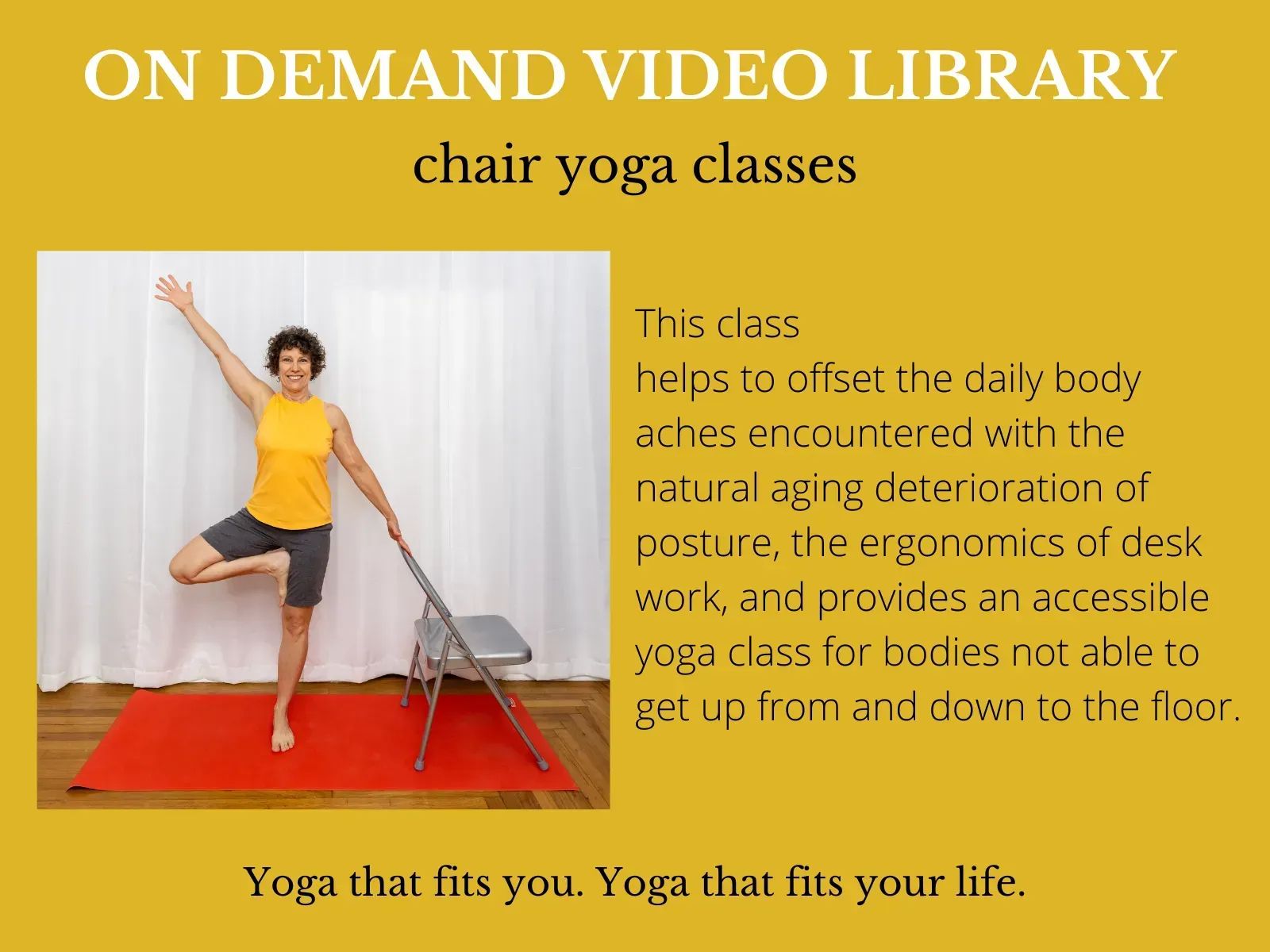 ON DEMAND VIDEO LIBRARY

chair yoga classes

This class
helps to offset the daily body aches encountered with the natural aging deterioration of posture, the ergonomics of desk work, and provides an accessible yoga class for bodies not able to get up from and down to the floor.

Yoga that fits you. Yoga that fits your life.